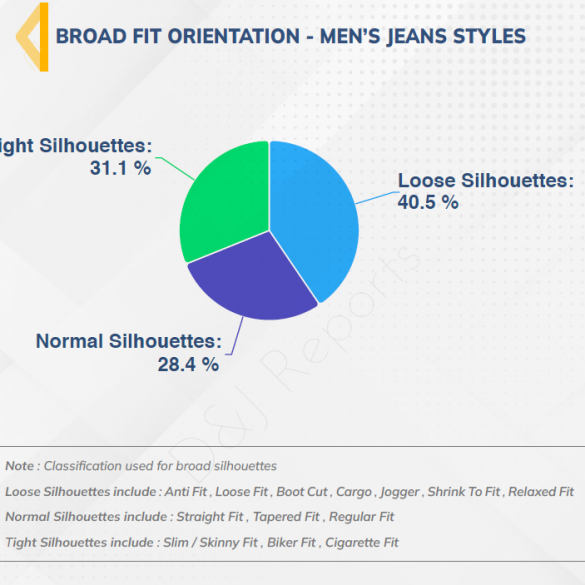 BROAD FIT ORIENTATION - MEN'S JEANS STYLES

ight Silhouettes: 31.1 %

Loose Silhouettes: 40.5 %

Normal Silhouettes: 28.4 %

D&J Reports

Note : Classification used for broad silhouettes

Loose Silhouettes include : Anti Fit , Loose Fit , Boot Cut , Cargo , Jogger , Shrink To Fit , Relaxed Fit

Normal Silhouettes include : Straight Fit , Tapered Fit , Regular Fit

Tight Silhouettes include : Slim / Skinny Fit , Biker Fit , Cigarette Fit